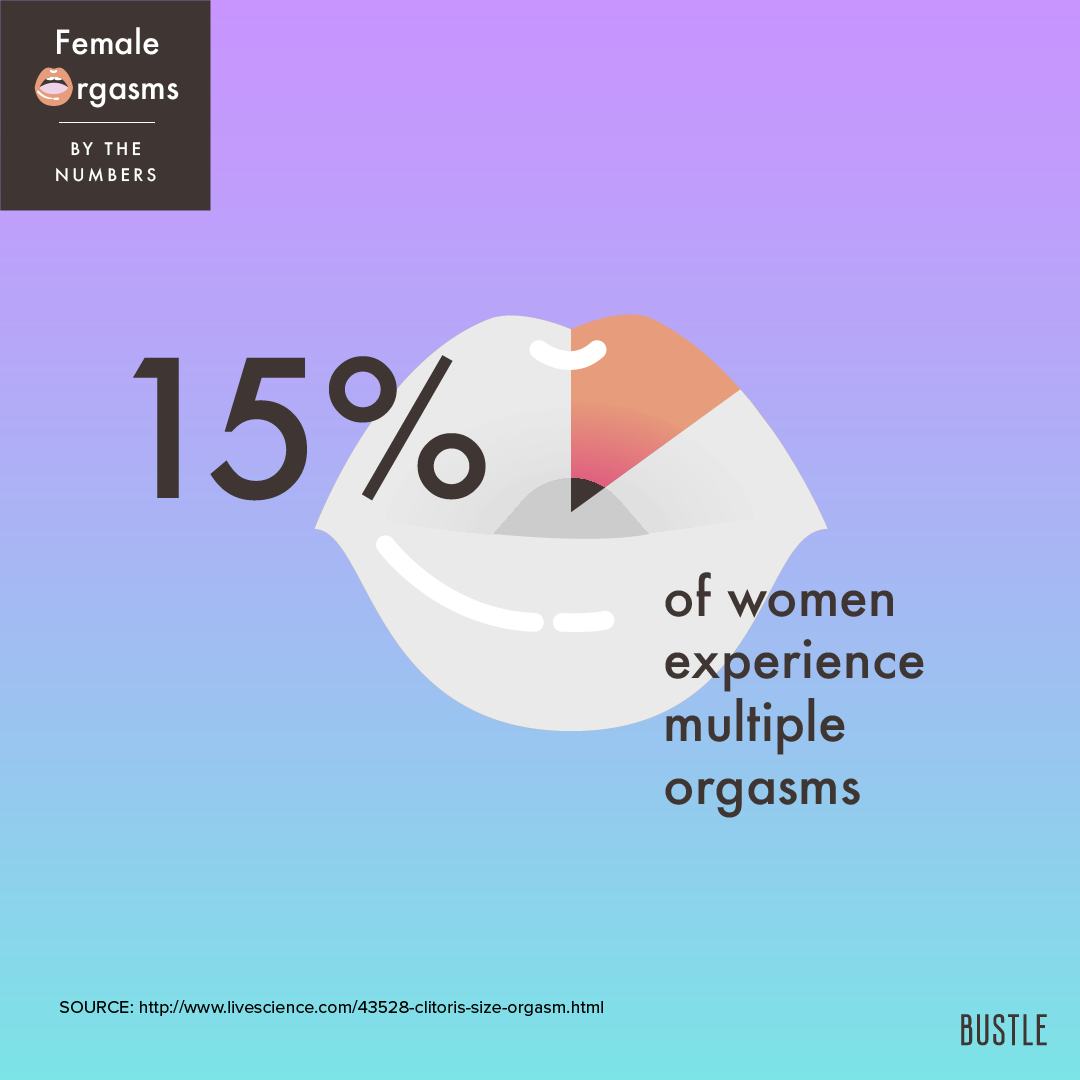 Female
Orgasms

BY THE NUMBERS

15%

of women experience multiple orgasms

SOURCE: http://www.livescience.com/43528-clitoris-size-orgasm.html

BUSTLE